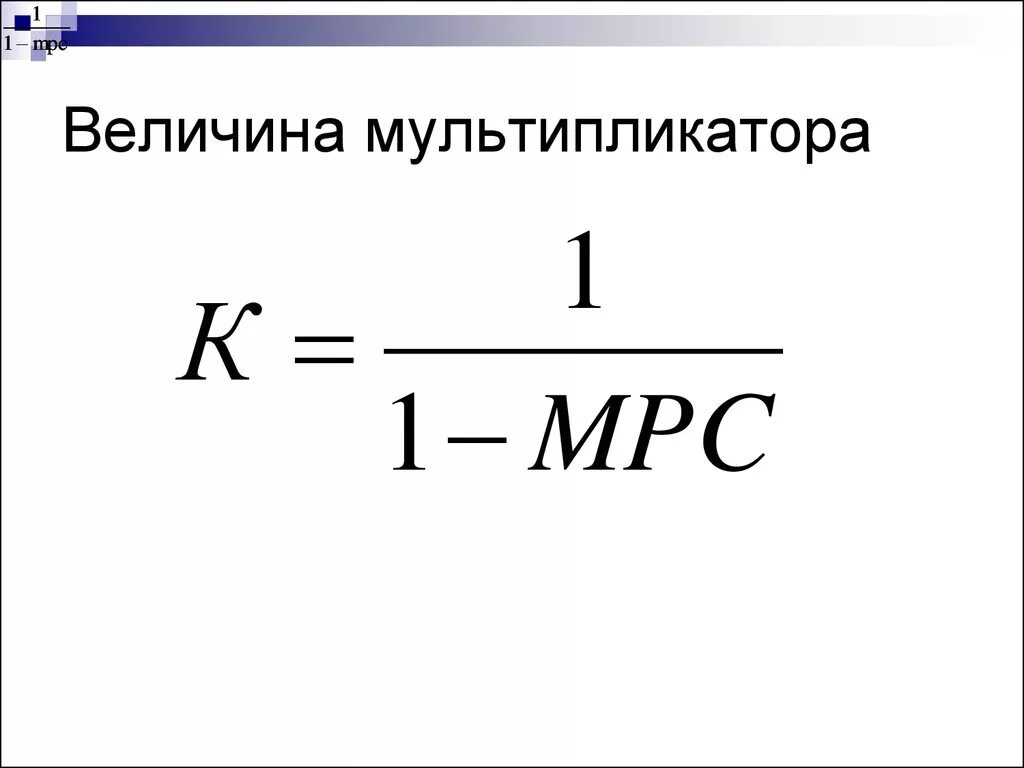 $\frac{1}{1 - mpc}$

Величина мультипликатора

$K = \frac{1}{1 - MPC}$